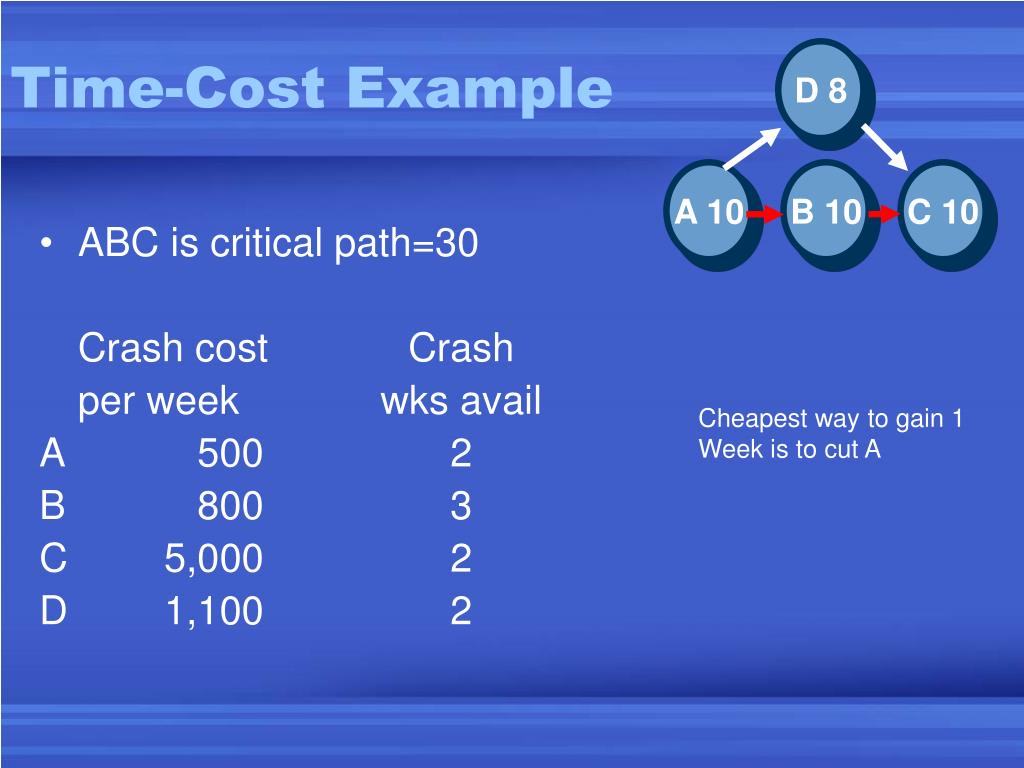 Time-Cost Example

D 8

A 10

B 10

C 10

• ABC is critical path=30

|   | Crash cost per week | Crash wks avail |
|---|---|---|
| A | 500 | 2 |
| B | 800 | 3 |
| C | 5,000 | 2 |
| D | 1,100 | 2 |

Cheapest way to gain 1 Week is to cut A